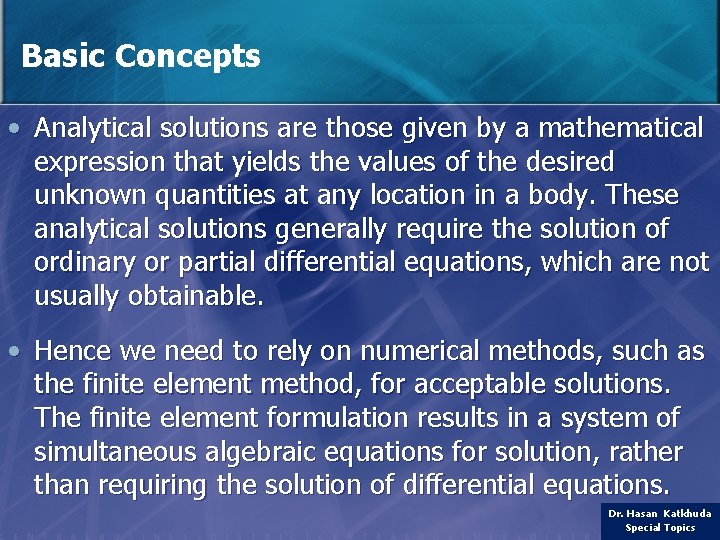 Basic Concepts

• Analytical solutions are those given by a mathematical expression that yields the values of the desired unknown quantities at any location in a body. These analytical solutions generally require the solution of ordinary or partial differential equations, which are not usually obtainable.

• Hence we need to rely on numerical methods, such as the finite element method, for acceptable solutions. The finite element formulation results in a system of simultaneous algebraic equations for solution, rather than requiring the solution of differential equations.

Dr. Hasan Katkhuda
Special Topics